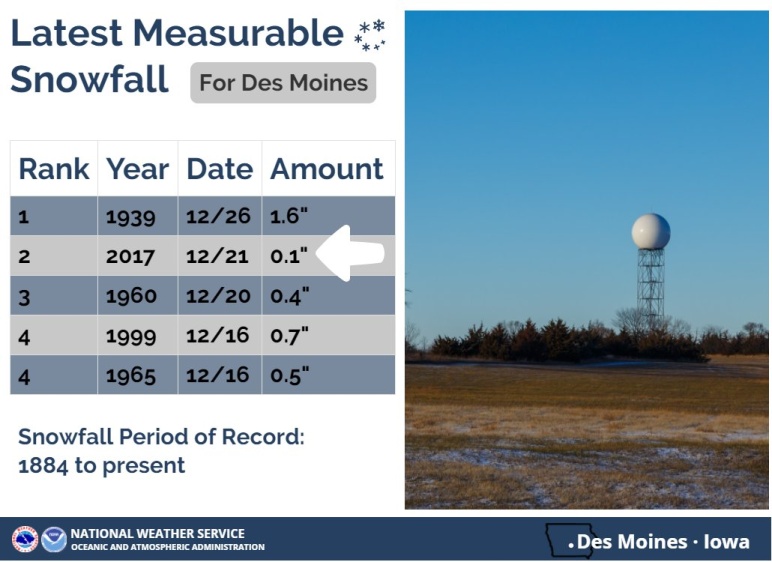 Latest Measurable Snowfall

For Des Moines

| Rank | Year | Date | Amount |
|---|---|---|---|
| 1 | 1939 | 12/26 | 1.6" |
| 2 | 2017 | 12/21 | 0.1" |
| 3 | 1960 | 12/20 | 0.4" |
| 4 | 1999 | 12/16 | 0.7" |
| 4 | 1965 | 12/16 | 0.5" |

Snowfall Period of Record: 1884 to present

NATIONAL WEATHER SERVICE
OCEANIC AND ATMOSPHERIC ADMINISTRATION

Des Moines · Iowa